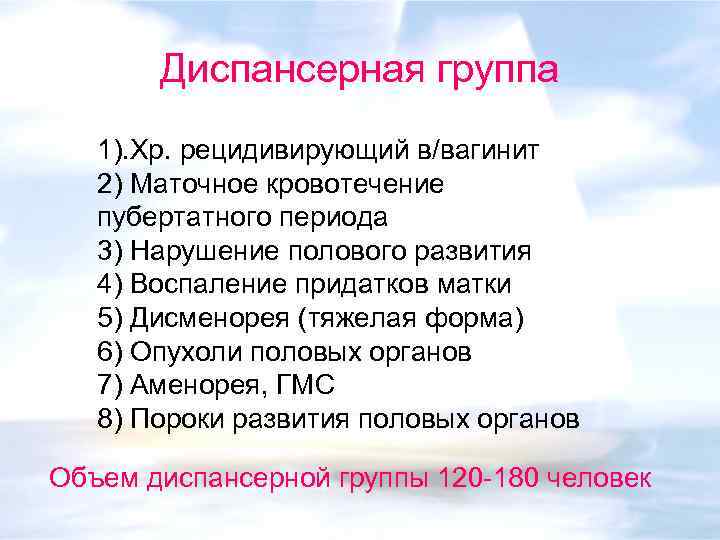 Диспансерная группа

1).Хр. рецидивирующий в/вагинит
2) Маточное кровотечение пубертатного периода
3) Нарушение полового развития
4) Воспаление придатков матки
5) Дисменорея (тяжелая форма)
6) Опухоли половых органов
7) Аменорея, ГМС
8) Пороки развития половых органов

Объем диспансерной группы 120-180 человек